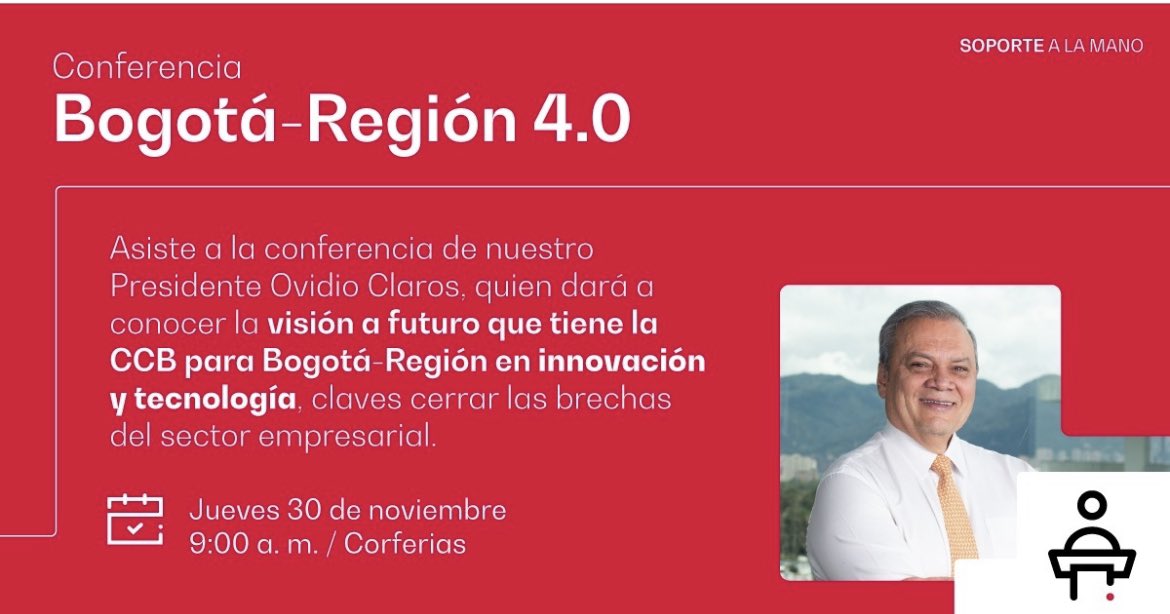 SOPORTE A LA MANO

Conferencia
Bogotá-Región 4.0

Asiste a la conferencia de nuestro Presidente Ovidio Claros, quien dará a conocer la visión a futuro que tiene la CCB para Bogotá-Región en innovación y tecnología, claves cerrar las brechas del sector empresarial.

Jueves 30 de noviembre
9:00 a. m. / Corferias